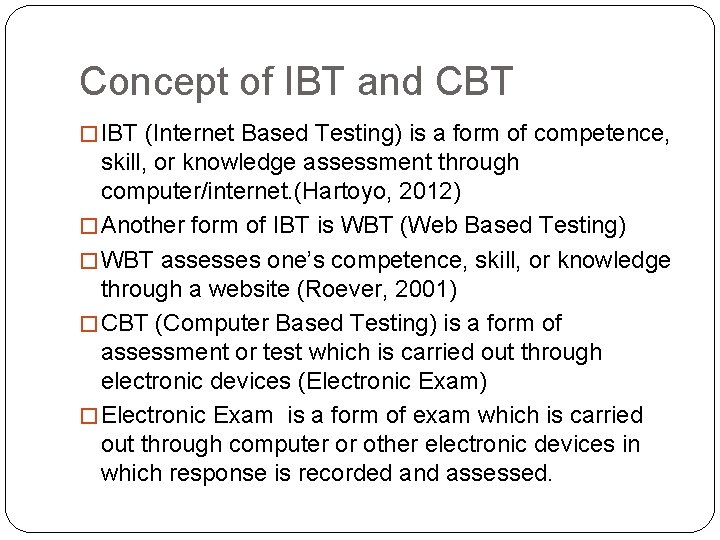 Concept of IBT and CBT

□ IBT (Internet Based Testing) is a form of competence, skill, or knowledge assessment through computer/internet.(Hartoyo, 2012)

□ Another form of IBT is WBT (Web Based Testing)

□ WBT assesses one's competence, skill, or knowledge through a website (Roever, 2001)

□ CBT (Computer Based Testing) is a form of assessment or test which is carried out through electronic devices (Electronic Exam)

□ Electronic Exam is a form of exam which is carried out through computer or other electronic devices in which response is recorded and assessed.